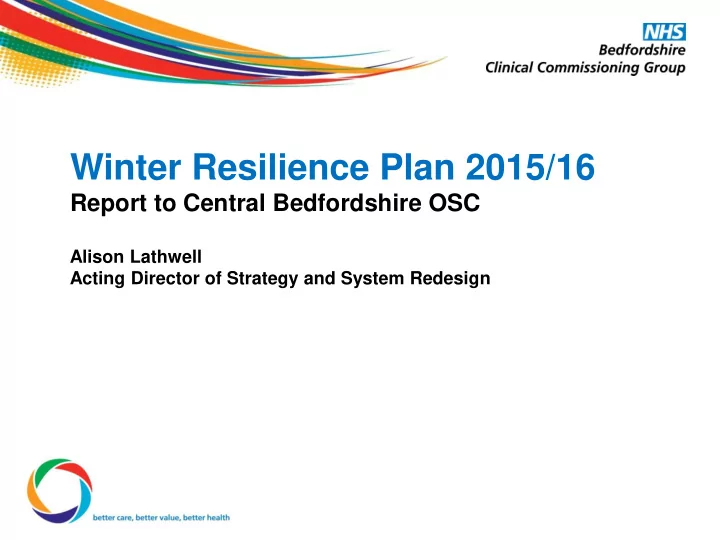 NHS
Bedfordshire
Clinical Commissioning Group

Winter Resilience Plan 2015/16
Report to Central Bedfordshire OSC

Alison Lathwell
Acting Director of Strategy and System Redesign

better care, better value, better health